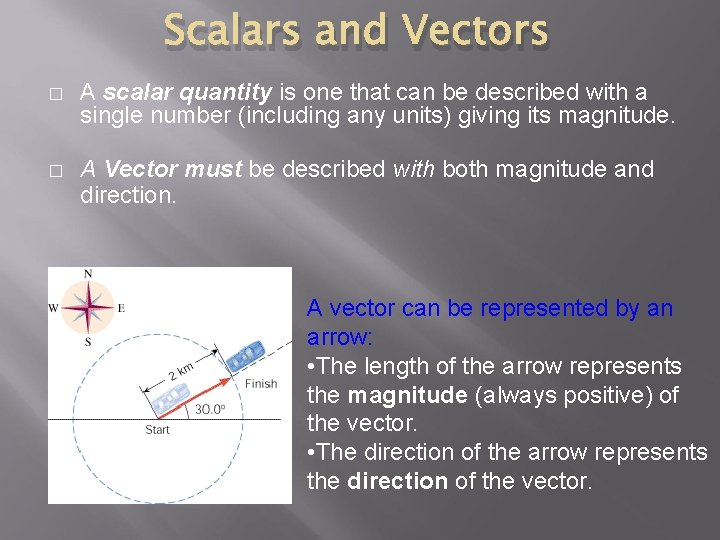 Scalars and Vectors

□ A scalar quantity is one that can be described with a single number (including any units) giving its magnitude.

□ A Vector must be described with both magnitude and direction.

N
W
E
S
2 km
Finish
30.0°
Start

A vector can be represented by an arrow:
•The length of the arrow represents the magnitude (always positive) of the vector.
•The direction of the arrow represents the direction of the vector.